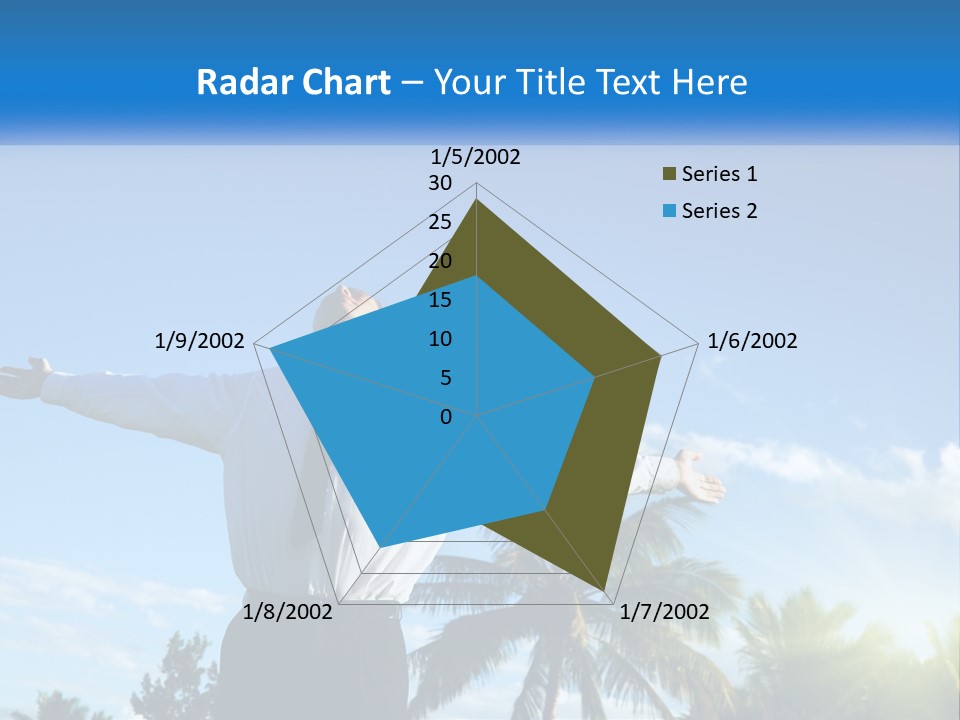 Radar Chart – Your Title Text Here

1/5/2002
30
25
20
15
10
5
0
1/6/2002
1/7/2002
1/8/2002
1/9/2002

Series 1
Series 2